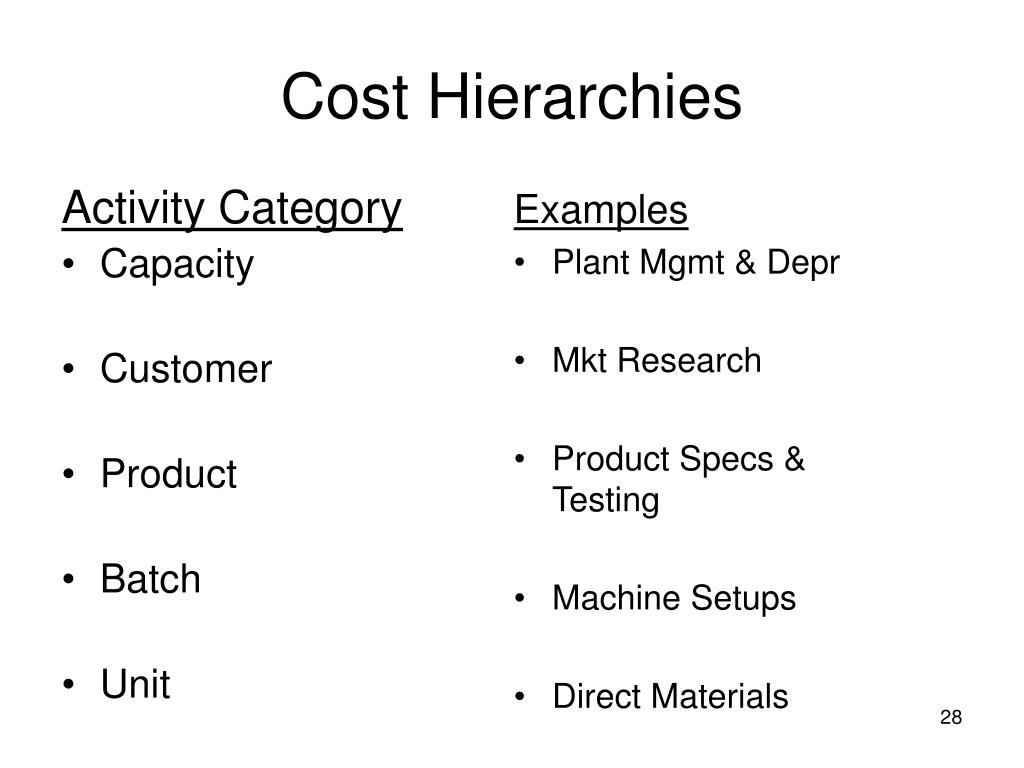 Cost Hierarchies

Activity Category
• Capacity
• Customer
• Product
• Batch
• Unit

Examples
• Plant Mgmt & Depr
• Mkt Research
• Product Specs & Testing
• Machine Setups
• Direct Materials

28